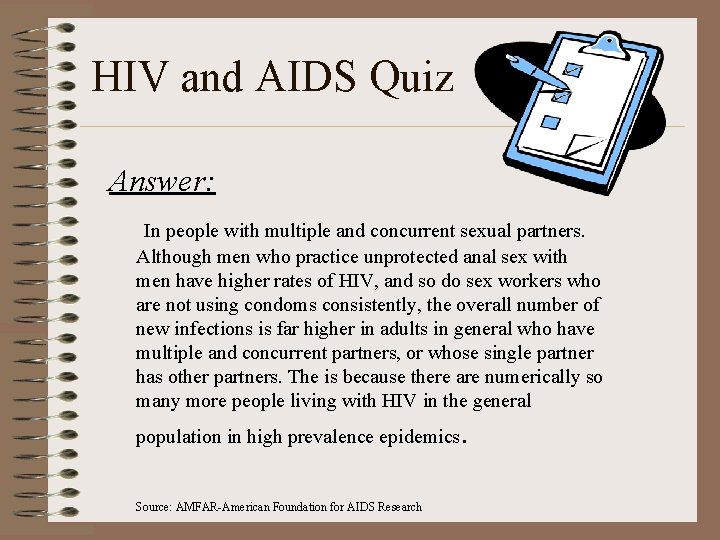 HIV and AIDS Quiz

Answer:

In people with multiple and concurrent sexual partners. Although men who practice unprotected anal sex with men have higher rates of HIV, and so do sex workers who are not using condoms consistently, the overall number of new infections is far higher in adults in general who have multiple and concurrent partners, or whose single partner has other partners. The is because there are numerically so many more people living with HIV in the general population in high prevalence epidemics.

Source: AMFAR-American Foundation for AIDS Research